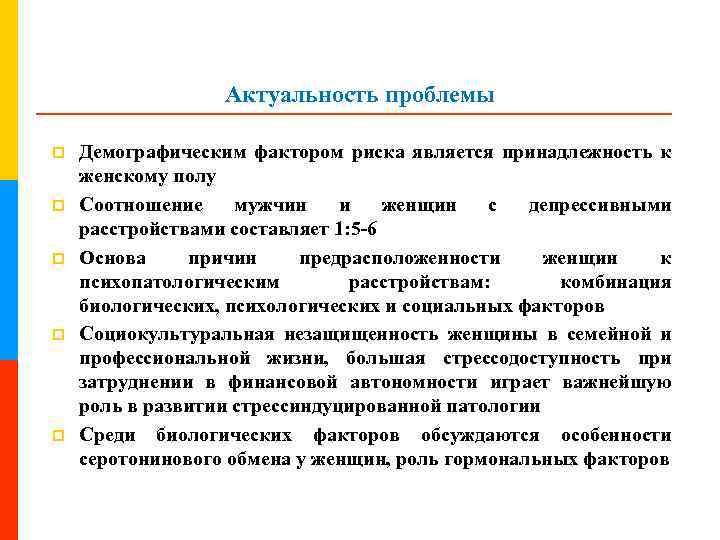 Актуальность проблемы

Демографическим фактором риска является принадлежность к женскому полу

Соотношение мужчин и женщин с депрессивными расстройствами составляет 1:5-6

Основа причин предрасположенности женщин к психопатологическим расстройствам: комбинация биологических, психологических и социальных факторов

Социокультуральная незащищенность женщины в семейной и профессиональной жизни, большая стрессодоступность при затруднении в финансовой автономности играет важнейшую роль в развитии стрессиндуцированной патологии

Среди биологических факторов обсуждаются особенности серотонинового обмена у женщин, роль гормональных факторов